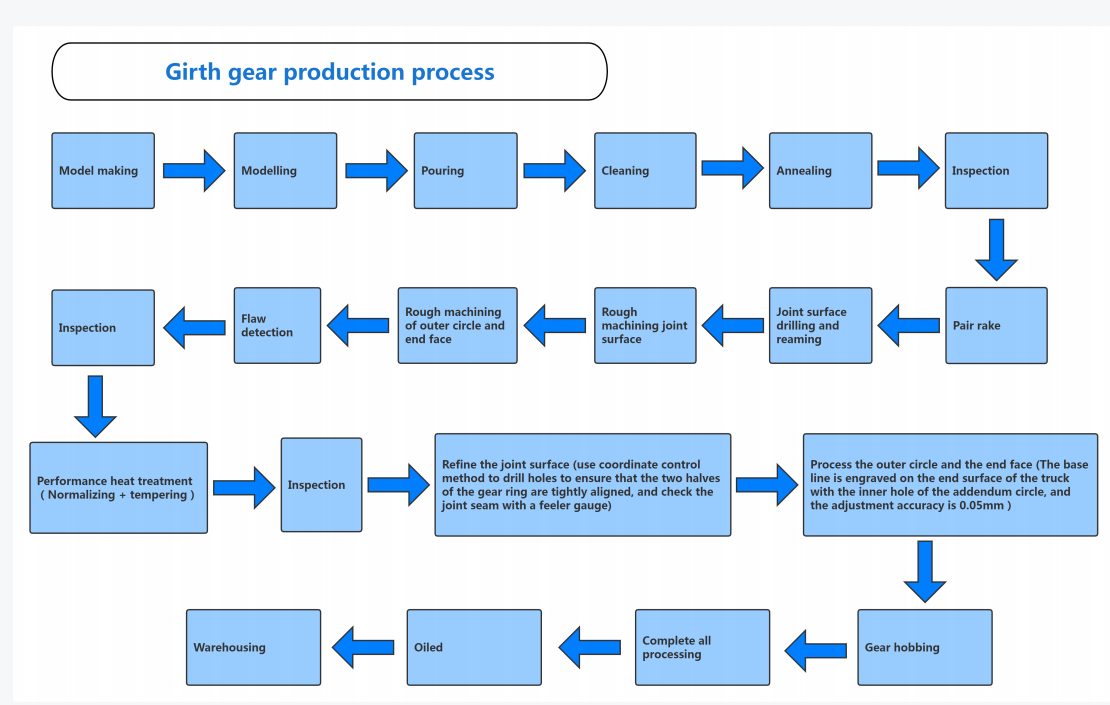 Girth gear production process

Model making

Modelling

Pouring

Cleaning

Annealing

Inspection

Pair rake

Joint surface drilling and reaming

Rough machining joint surface

Rough machining of outer circle and end face

Flaw detection

Inspection

Performance heat treatment ( Normalizing + tempering )

Inspection

Refine the joint surface (use coordinate control method to drill holes to ensure that the two halves of the gear ring are tightly aligned, and check the joint seam with a feeler gauge)

Process the outer circle and the end face (The base line is engraved on the end surface of the truck with the inner hole of the addendum circle, and the adjustment accuracy is 0.05mm )

Gear hobbing

Complete all processing

Oiled

Warehousing